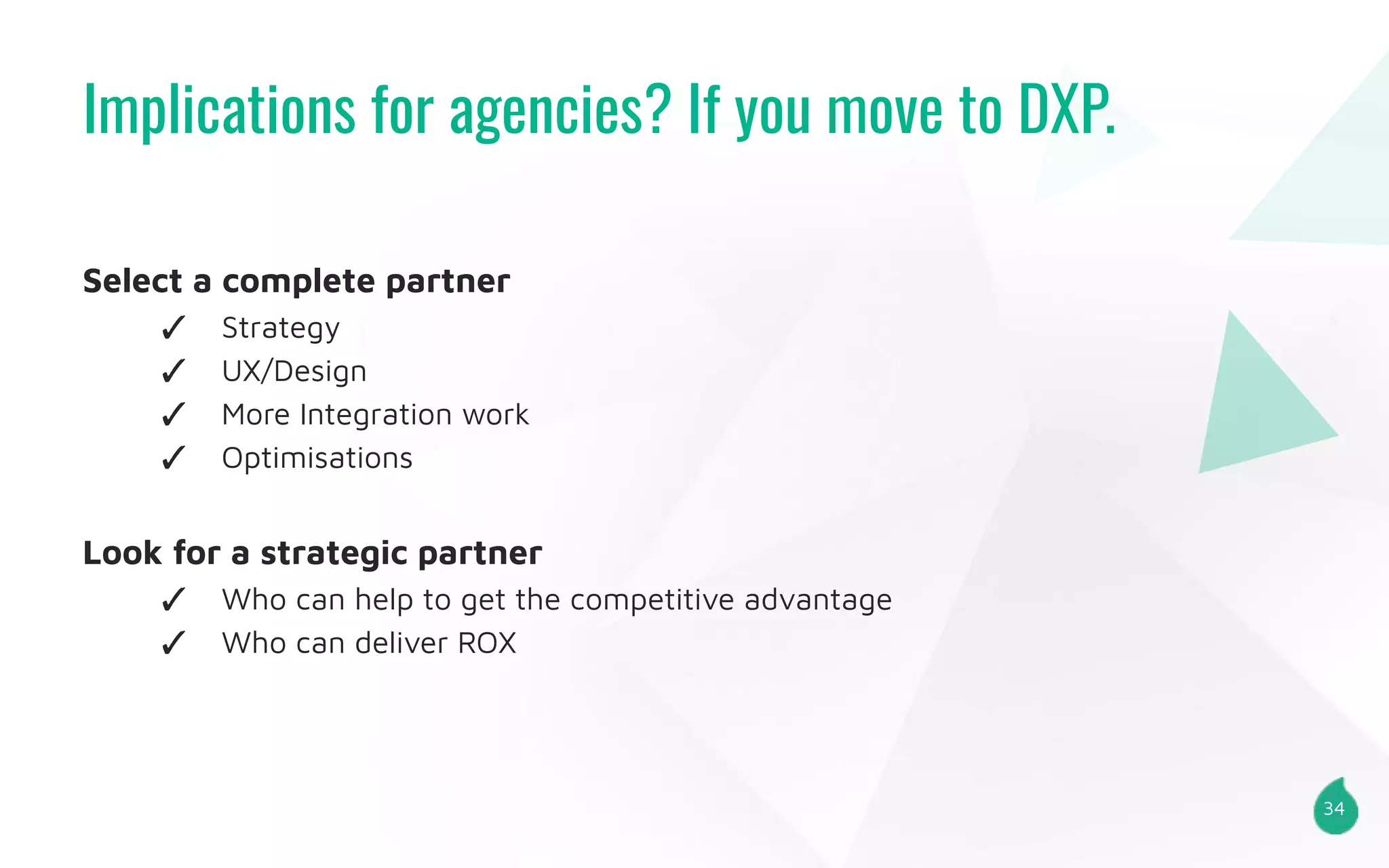 Implications for agencies? If you move to DXP.

Select a complete partner
✓ Strategy
✓ UX/Design
✓ More Integration work
✓ Optimisations

Look for a strategic partner
✓ Who can help to get the competitive advantage
✓ Who can deliver ROX

34